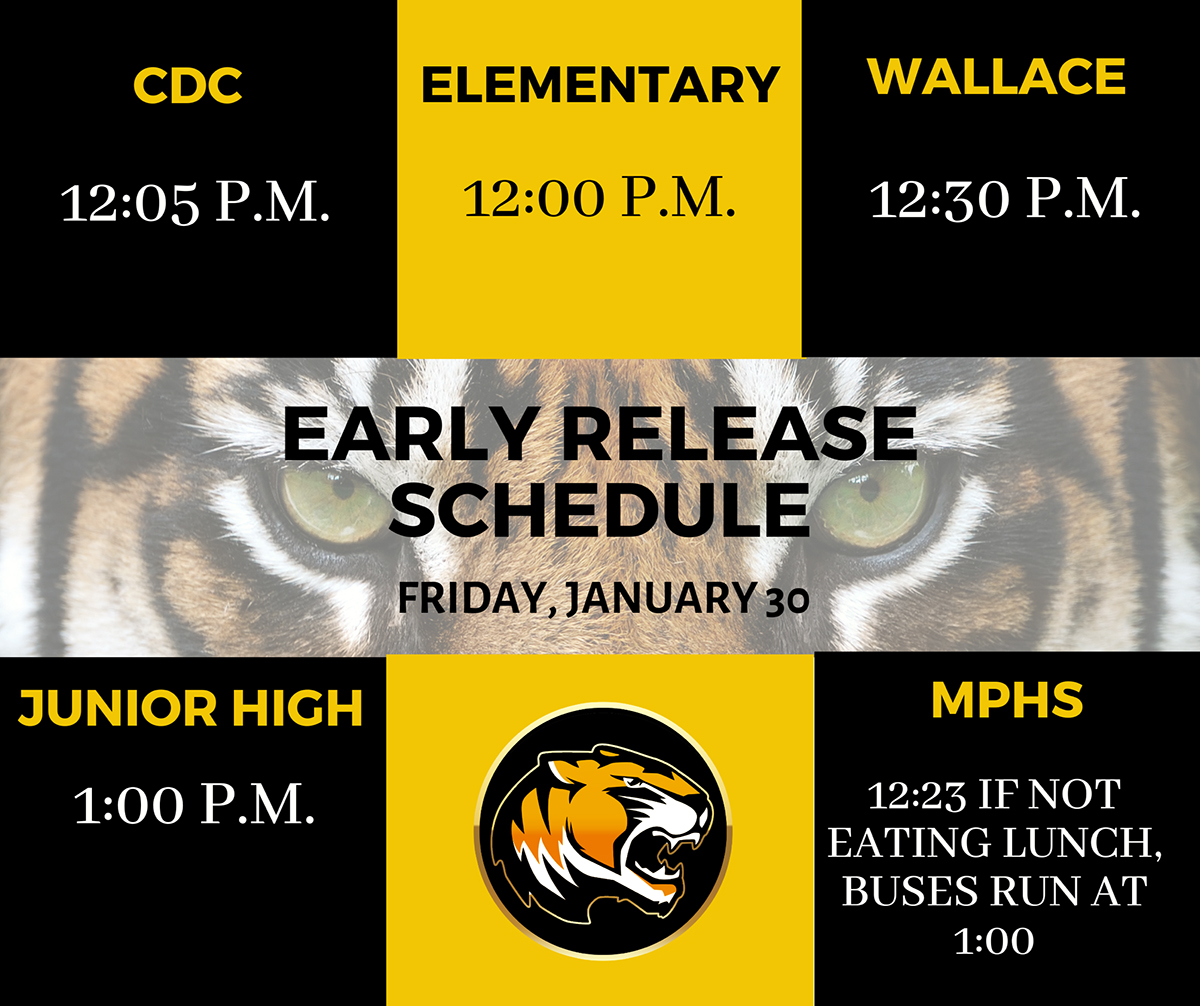 CDC

12:05 P.M.

ELEMENTARY

12:00 P.M.

WALLACE

12:30 P.M.

EARLY RELEASE SCHEDULE

FRIDAY, JANUARY 30

JUNIOR HIGH

1:00 P.M.

MPHS

12:23 IF NOT EATING LUNCH, BUSES RUN AT 1:00